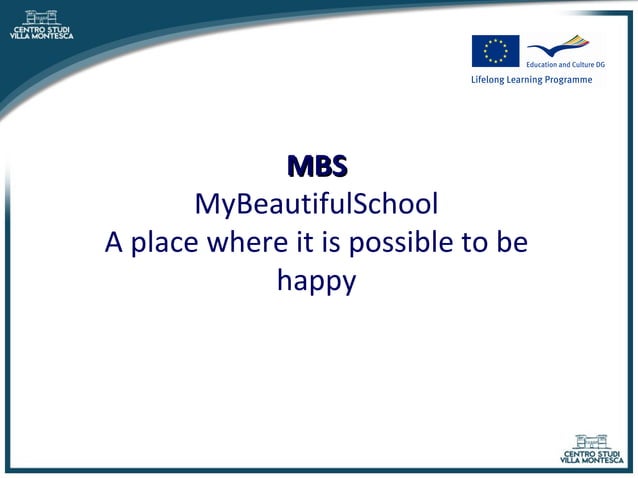 CENTRO STUDI
VILLA MONTESCA

Education and Culture DG
Lifelong Learning Programme

MBS
MyBeautifulSchool
A place where it is possible to be happy

CENTRO STUDI
VILLA MONTESCA